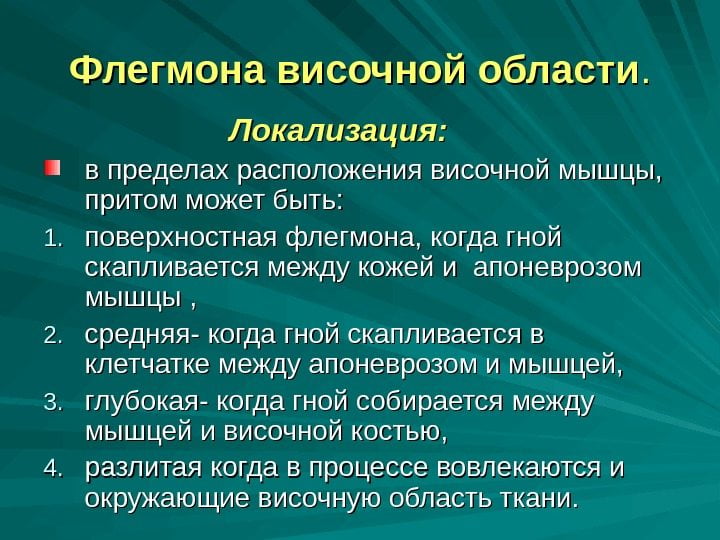 Флегмона височной области.

Локализация:

в пределах расположения височной мышцы, притом может быть:

1. поверхностная флегмона, когда гной скапливается между кожей и апоневрозом мышцы ,
2. средняя- когда гной скапливается в клетчатке между апоневрозом и мышцей,
3. глубокая- когда гной собирается между мышцей и височной костью,
4. разлитая когда в процессе вовлекаются и окружающие височную область ткани.